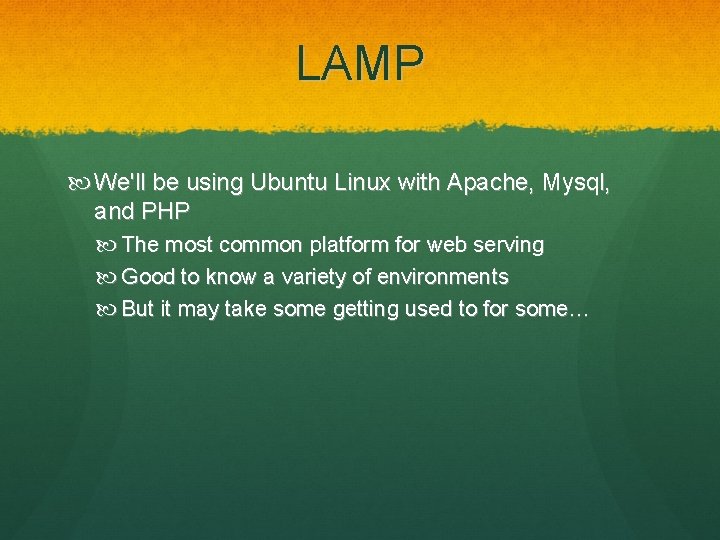 LAMP

We'll be using Ubuntu Linux with Apache, Mysql, and PHP

The most common platform for web serving

Good to know a variety of environments

But it may take some getting used to for some…